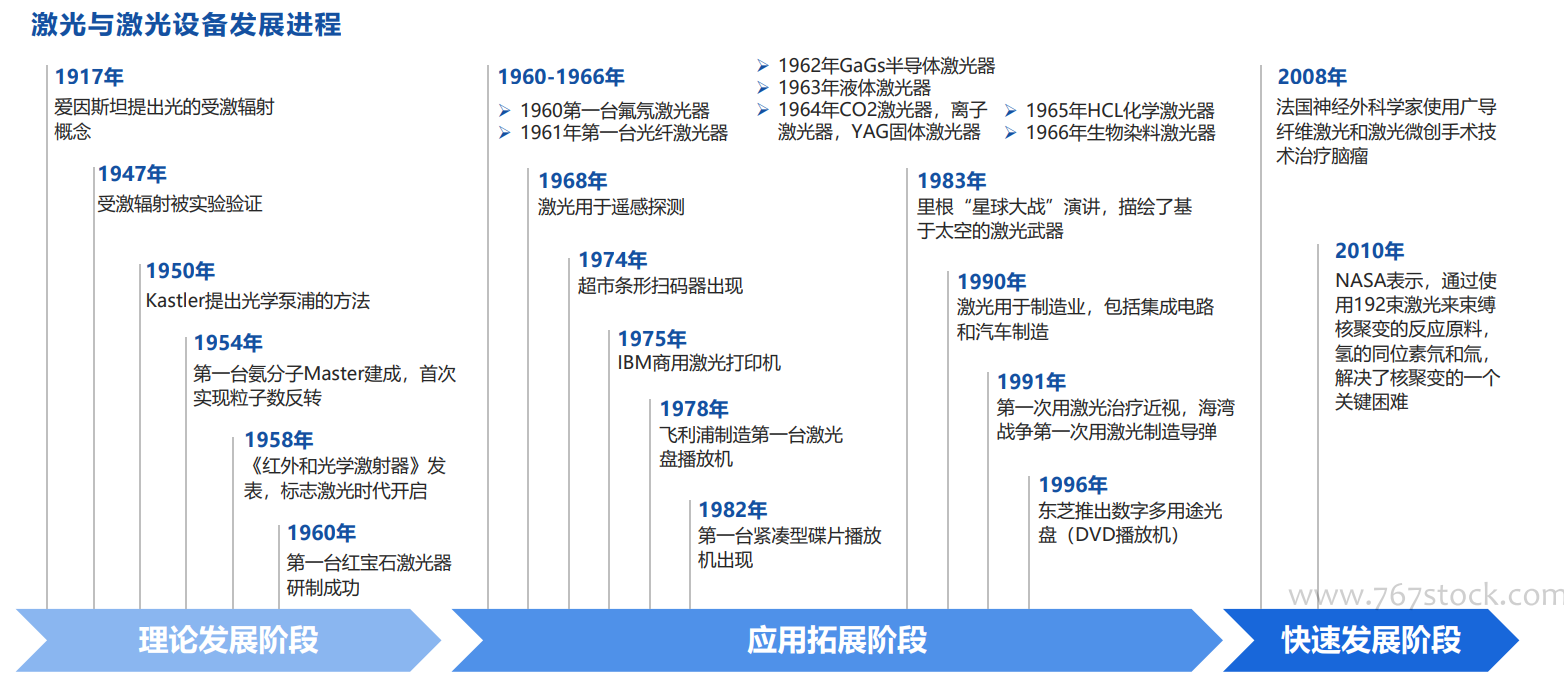 激光与激光设备发展进程

1917年
爱因斯坦提出光的受激辐射概念

1947年
受激辐射被实验验证

1950年
Kastler提出光学泵浦的方法

1954年
第一台氨分子Master建成，首次实现粒子数反转

1958年
《红外和光学激射器》发表，标志激光时代开启

1960年
第一台红宝石激光器研制成功

1960-1966年
➢ 1960第一台氟氖激光器
➢ 1961年第一台光纤激光器

➢ 1962年GaGs半导体激光器
➢ 1963年液体激光器
➢ 1964年CO2激光器，离子激光器，YAG固体激光器

➢ 1965年HCL化学激光器
➢ 1966年生物染料激光器

1968年
激光用于遥感探测

1974年
超市条形扫码器出现

1975年
IBM商用激光打印机

1978年
飞利浦制造第一台激光盘播放机

1982年
第一台紧凑型碟片播放机出现

1983年
里根“星球大战”演讲，描绘了基于太空的激光武器

1990年
激光用于制造业，包括集成电路和汽车制造

1991年
第一次用激光治疗近视，海湾战争第一次用激光制造导弹

1996年
东芝推出数字多用途光盘（DVD播放机）

2008年
法国神经外科学家使用广导纤维激光和激光微创手术技术治疗脑瘤

2010年
NASA表示，通过使用192束激光来束缚核聚变的反应原料，氢的同位素氘和氚，解决了核聚变的一个关键困难

www.767stock.com

理论发展阶段
应用拓展阶段
快速发展阶段